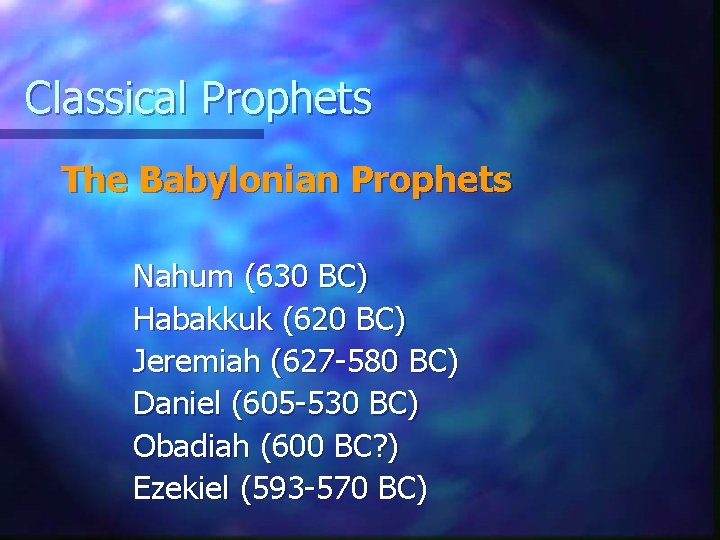 Classical Prophets

The Babylonian Prophets

Nahum (630 BC)
Habakkuk (620 BC)
Jeremiah (627-580 BC)
Daniel (605-530 BC)
Obadiah (600 BC?)
Ezekiel (593-570 BC)